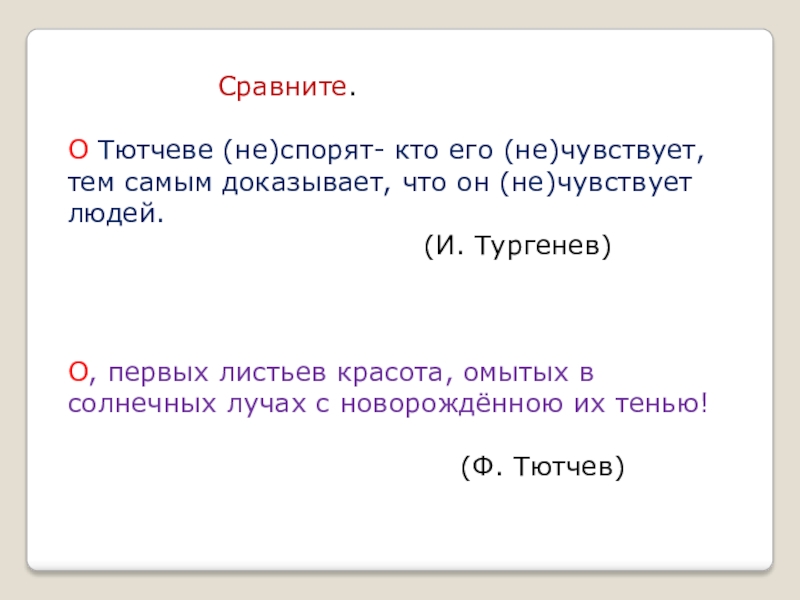 Сравните.

О Тютчеве (не)спорят- кто его (не)чувствует, тем самым доказывает, что он (не)чувствует людей.

(И. Тургенев)

О, первых листьев красота, омытых в солнечных лучах с новорождённою их тенью!

(Ф. Тютчев)